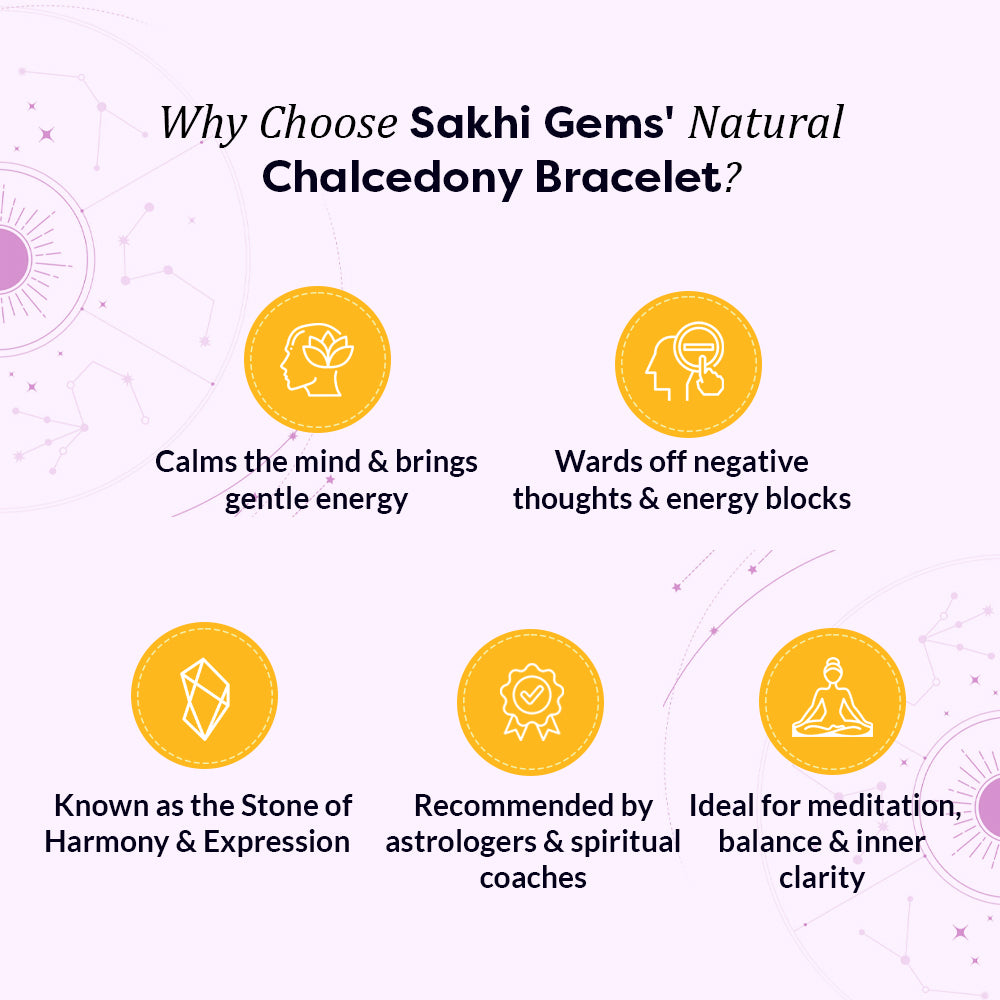 Why Choose Sakhi Gems' Natural Chalcedony Bracelet?

Calms the mind & brings gentle energy

Wards off negative thoughts & energy blocks

Known as the Stone of Harmony & Expression

Recommended by astrologers & spiritual coaches

Ideal for meditation, balance & inner clarity